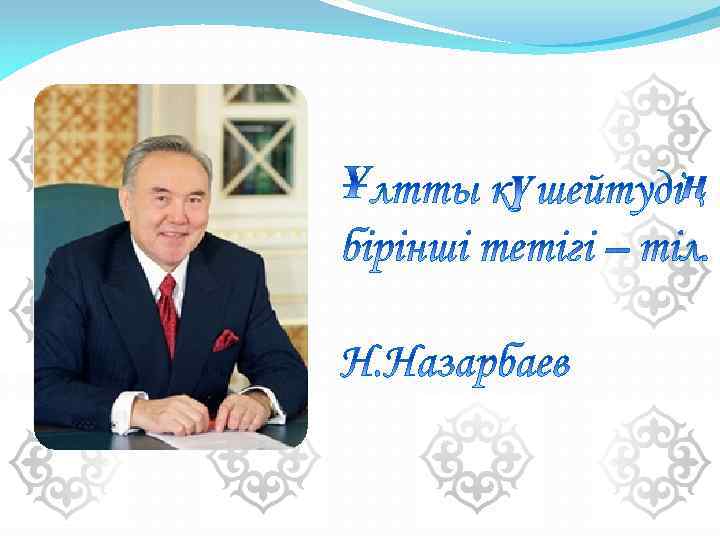 Ұлтты күшейтудің бірінші тетігі – тіл.

Н.Назарбаев